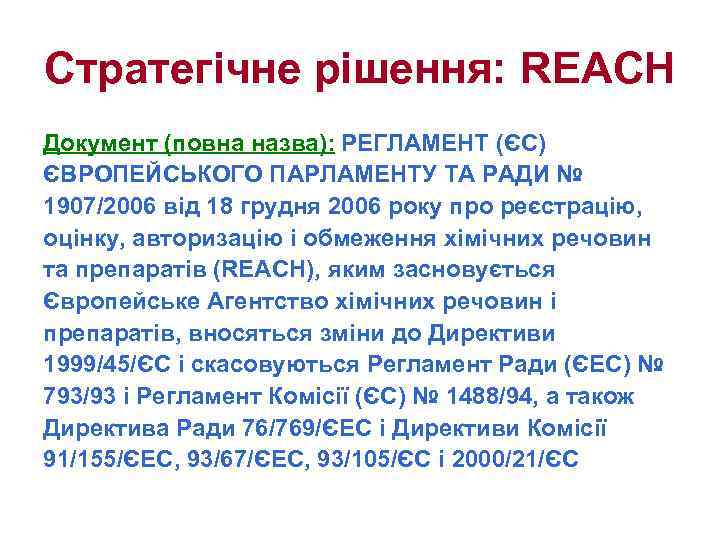 Стратегічне рішення: REACH

Документ (повна назва): РЕГЛАМЕНТ (ЄС) ЄВРОПЕЙСЬКОГО ПАРЛАМЕНТУ ТА РАДИ № 1907/2006 від 18 грудня 2006 року про реєстрацію, оцінку, авторизацію і обмеження хімічних речовин та препаратів (REACH), яким засновується Європейське Агентство хімічних речовин і препаратів, вносяться зміни до Директиви 1999/45/ЄС і скасовуються Регламент Ради (ЄЕС) № 793/93 і Регламент Комісії (ЄС) № 1488/94, а також Директива Ради 76/769/ЄЕС і Директиви Комісії 91/155/ЄЕС, 93/67/ЄЕС, 93/105/ЄС і 2000/21/ЄС